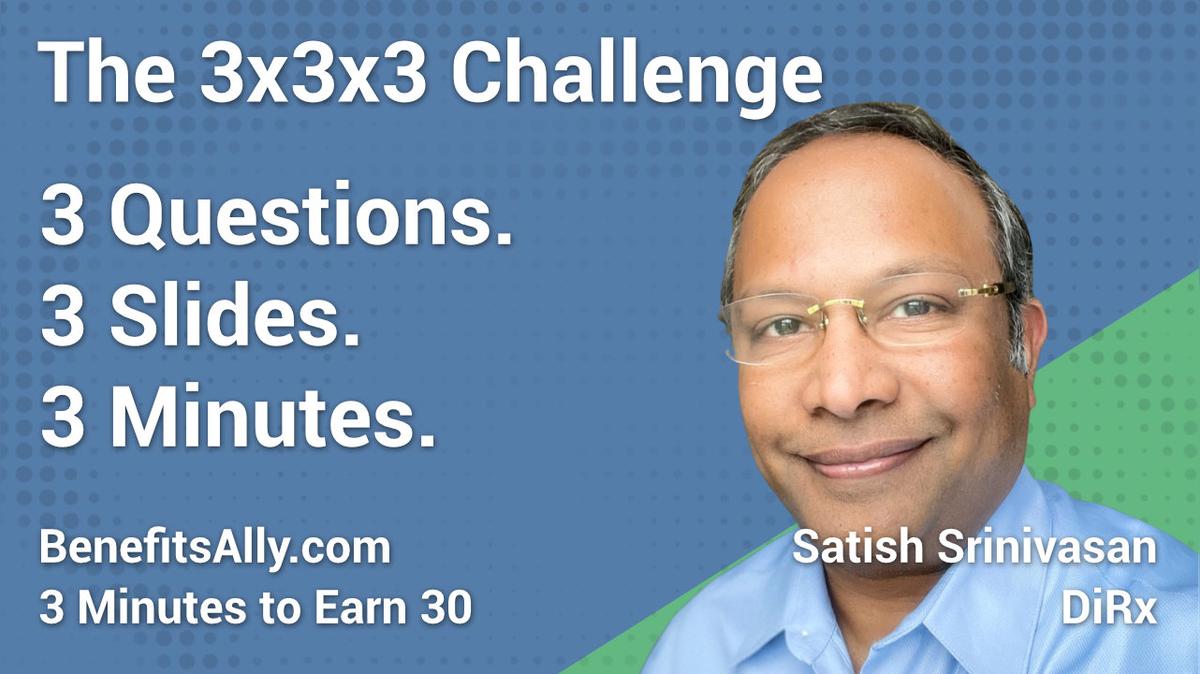 The 3x3x3 Challenge

3 Questions.
3 Slides.
3 Minutes.

BenefitsAlly.com
3 Minutes to Earn 30

Satish Srinivasan
DiRx